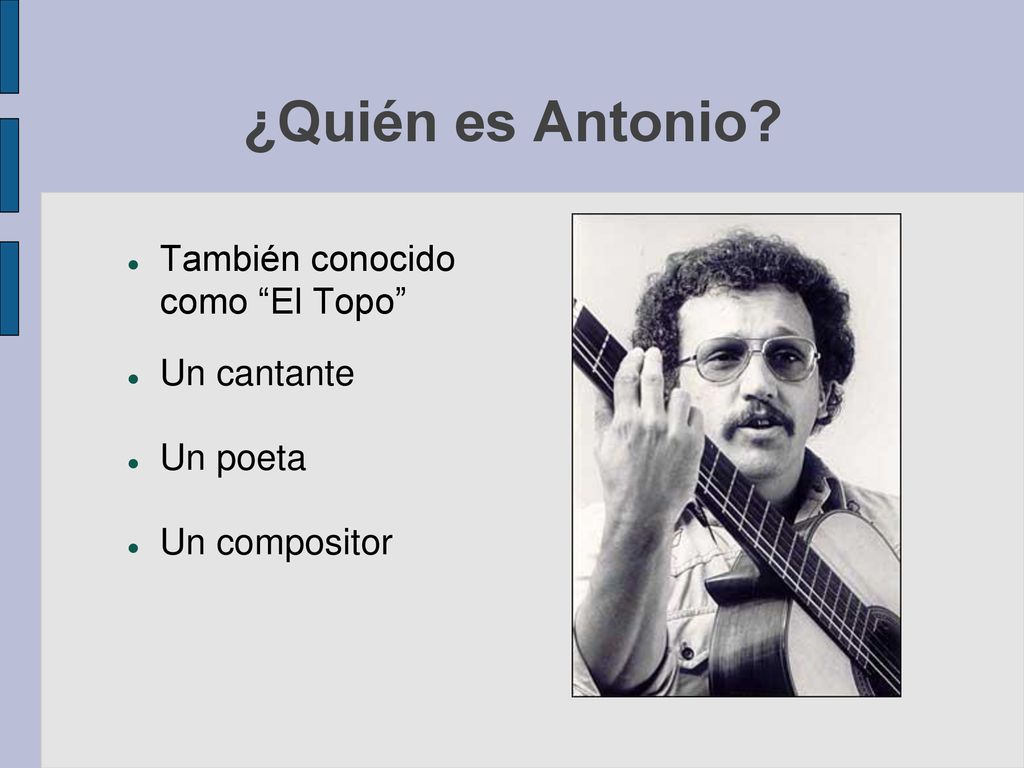 ¿Quién es Antonio?

- También conocido como “El Topo”
- Un cantante
- Un poeta
- Un compositor